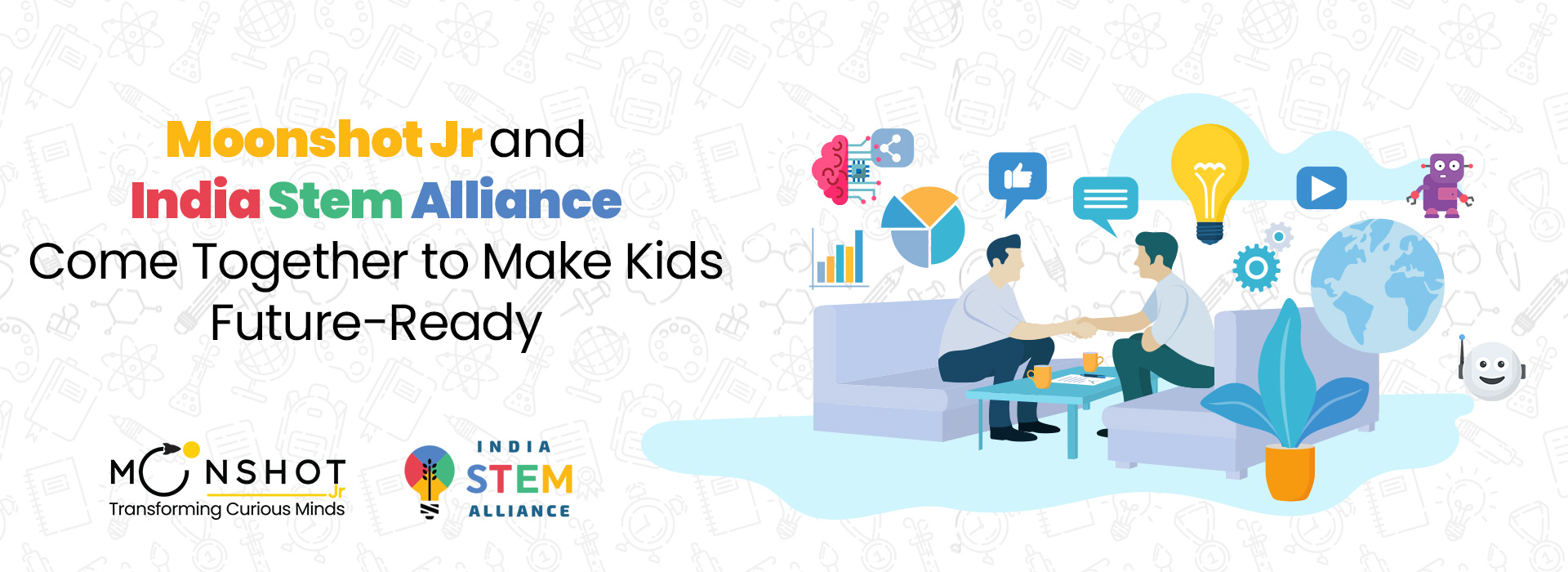 Moonshot Jr and India Stem Alliance Come Together to Make Kids Future-Ready

MOONSHOT Jr
Transforming Curious Minds

INDIA STEM ALLIANCE